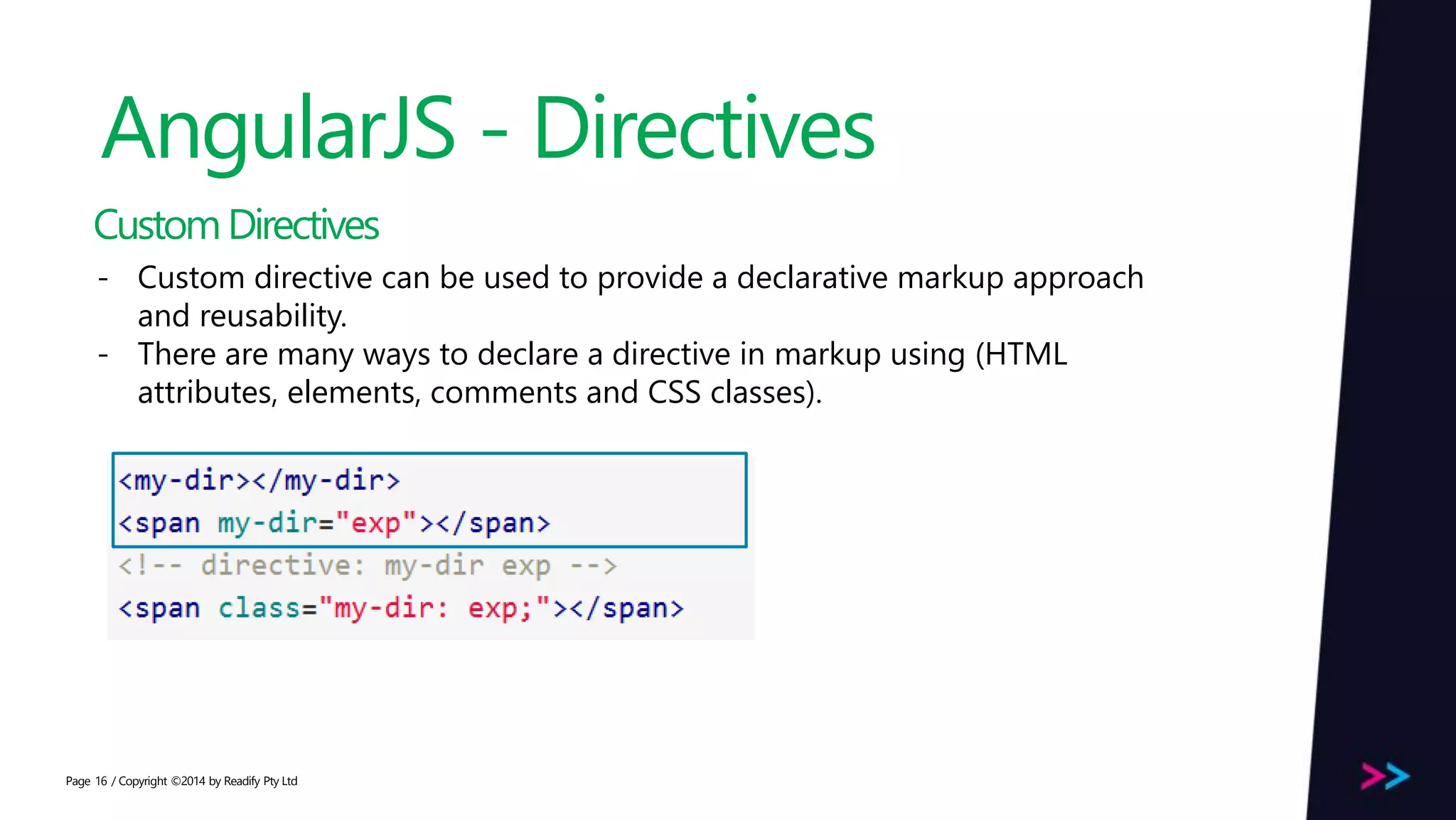 AngularJS - Directives

Custom Directives

- Custom directive can be used to provide a declarative markup approach and reusability.
- There are many ways to declare a directive in markup using (HTML attributes, elements, comments and CSS classes).

<my-dir></my-dir>
<span my-dir="exp"></span>
<!-- directive: my-dir exp -->
<span class="my-dir: exp;"></span>

Page 16 / Copyright ©2014 by Readify Pty Ltd